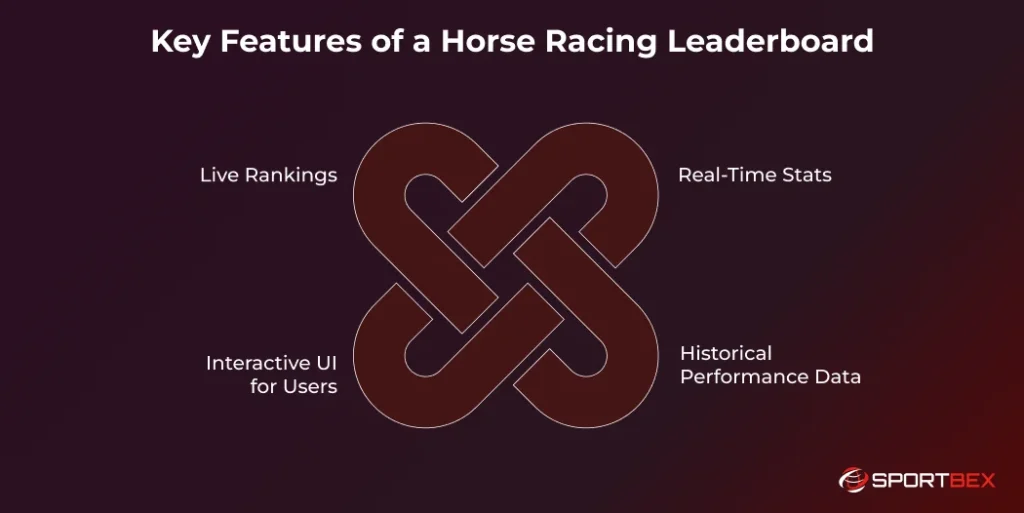 Key Features of a Horse Racing Leaderboard

Live Rankings

Real-Time Stats

Interactive UI for Users

Historical Performance Data

SPORTBEX